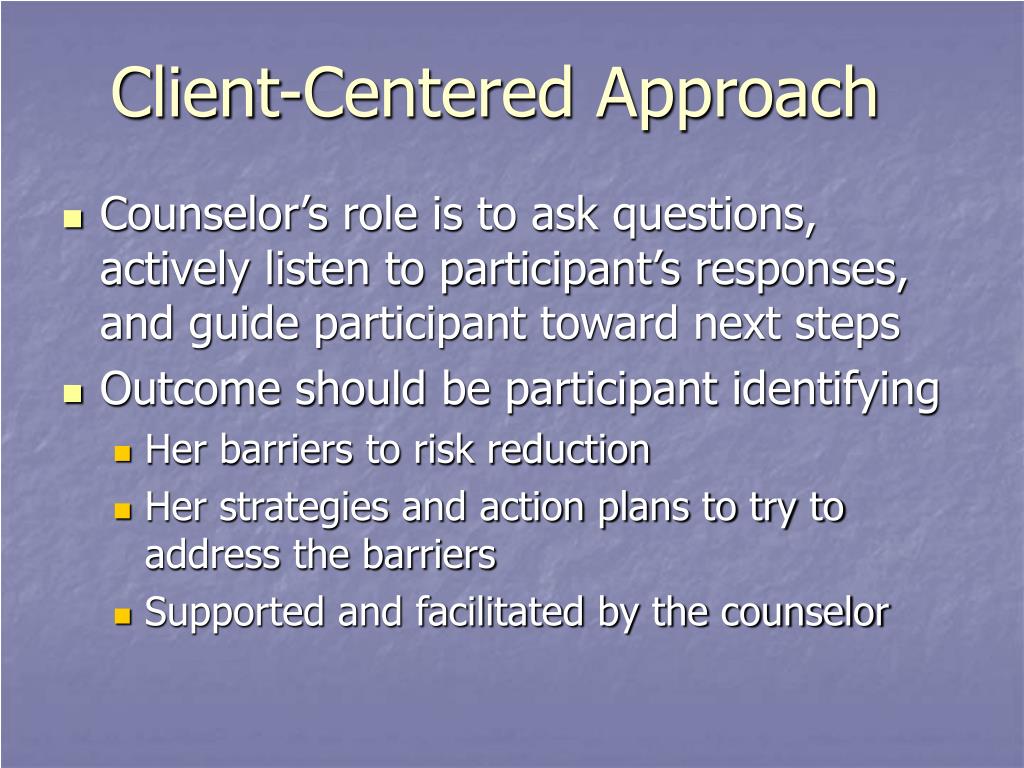 Client-Centered Approach

- Counselor’s role is to ask questions, actively listen to participant’s responses, and guide participant toward next steps
- Outcome should be participant identifying
  - Her barriers to risk reduction
  - Her strategies and action plans to try to address the barriers
  - Supported and facilitated by the counselor